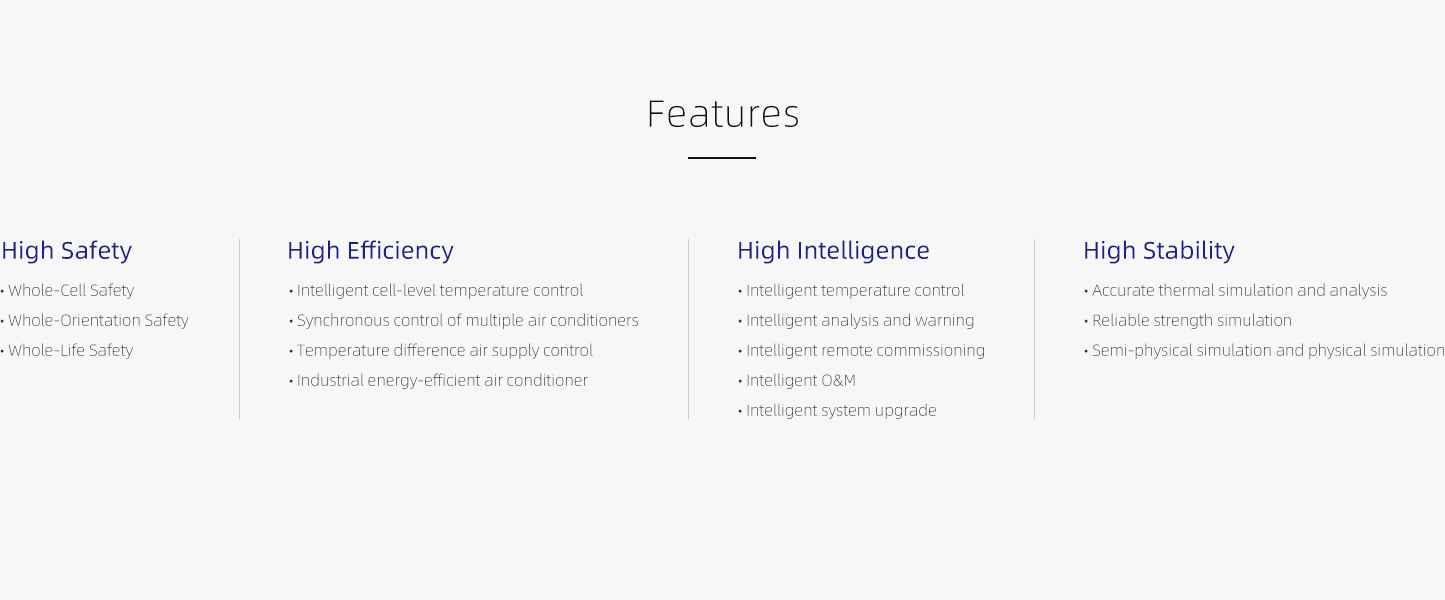 Features

High Safety

• Whole-Cell Safety
• Whole-Orientation Safety
• Whole-Life Safety

High Efficiency

• Intelligent cell-level temperature control
• Synchronous control of multiple air conditioners
• Temperature difference air supply control
• Industrial energy-efficient air conditioner

High Intelligence

• Intelligent temperature control
• Intelligent analysis and warning
• Intelligent remote commissioning
• Intelligent O&M
• Intelligent system upgrade

High Stability

• Accurate thermal simulation and analysis
• Reliable strength simulation
• Semi-physical simulation and physical simulation